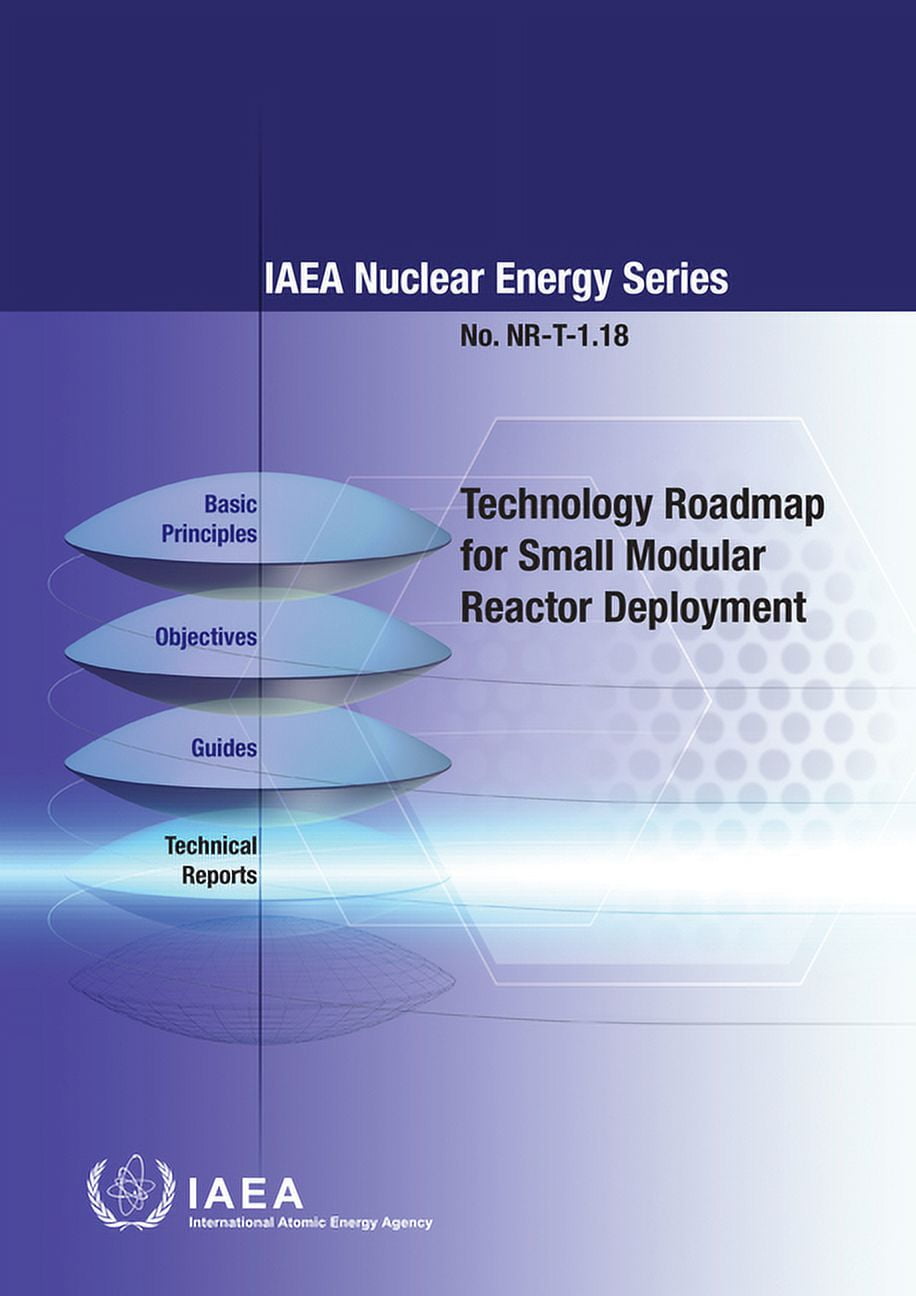 IAEA Nuclear Energy Series

No. NR-T-1.18

Basic Principles

Objectives

Guides

Technical Reports

Technology Roadmap for Small Modular Reactor Deployment

IAEA
International Atomic Energy Agency